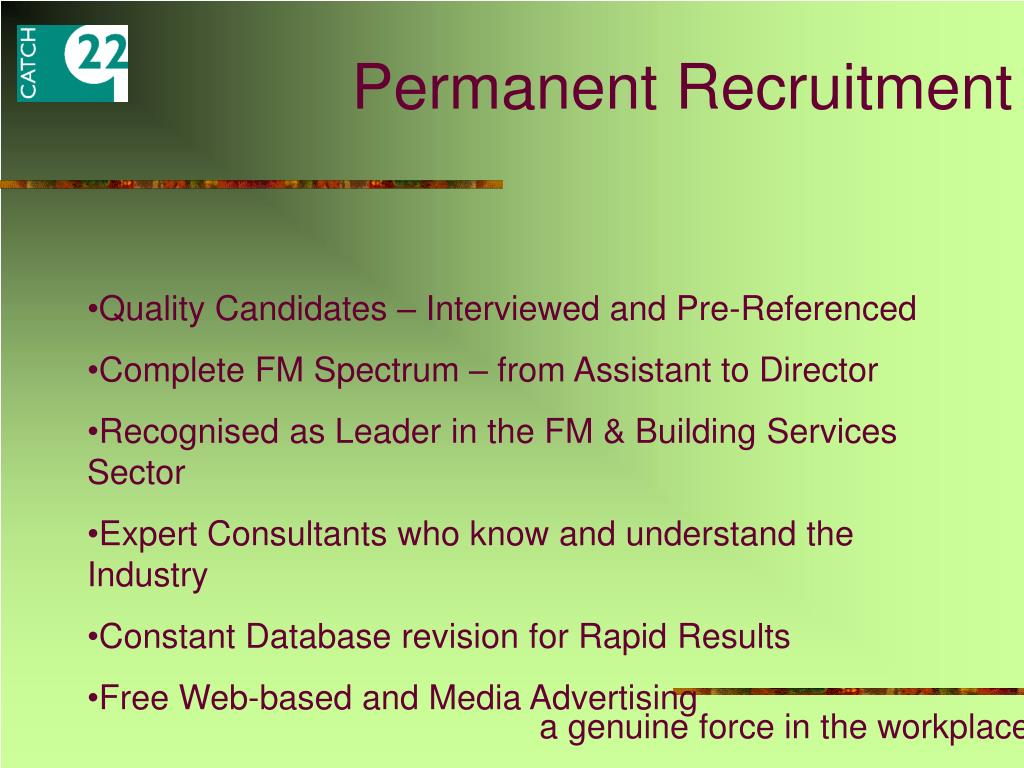 CATCH 22

Permanent Recruitment

•Quality Candidates – Interviewed and Pre-Referenced

•Complete FM Spectrum – from Assistant to Director

•Recognised as Leader in the FM & Building Services Sector

•Expert Consultants who know and understand the Industry

•Constant Database revision for Rapid Results

•Free Web-based and Media Advertising

a genuine force in the workplace